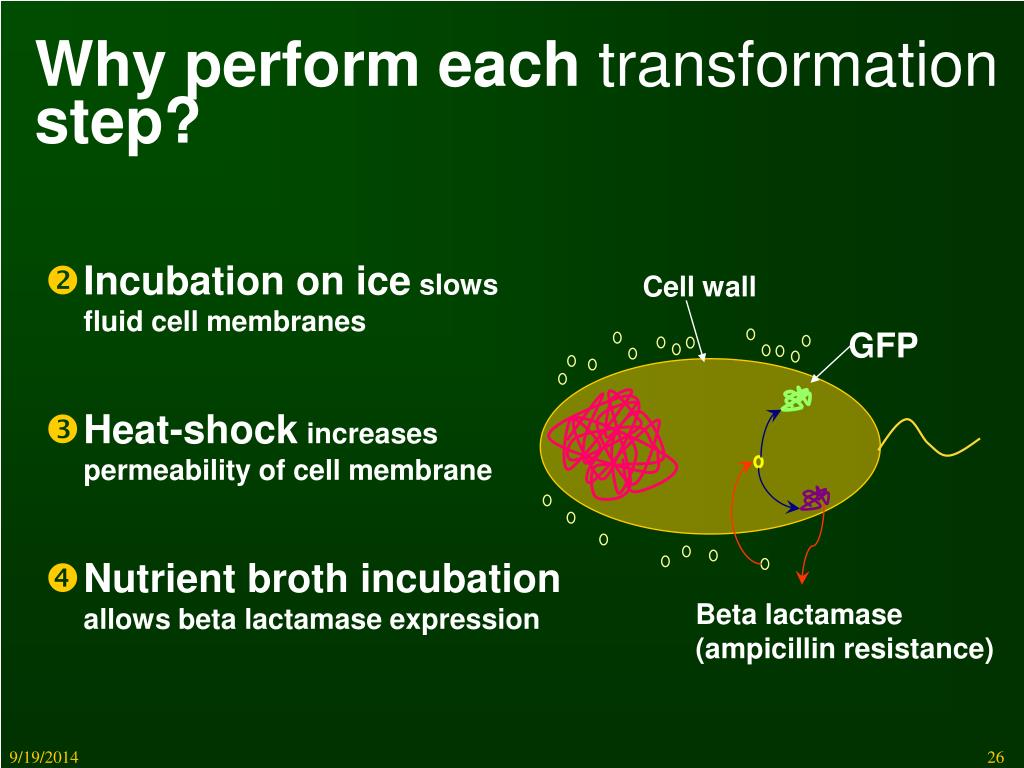 Why perform each transformation step?

❷ Incubation on ice slows fluid cell membranes

❸ Heat-shock increases permeability of cell membrane

❹ Nutrient broth incubation allows beta lactamase expression

Cell wall

GFP

Beta lactamase (ampicillin resistance)

9/19/2014

26